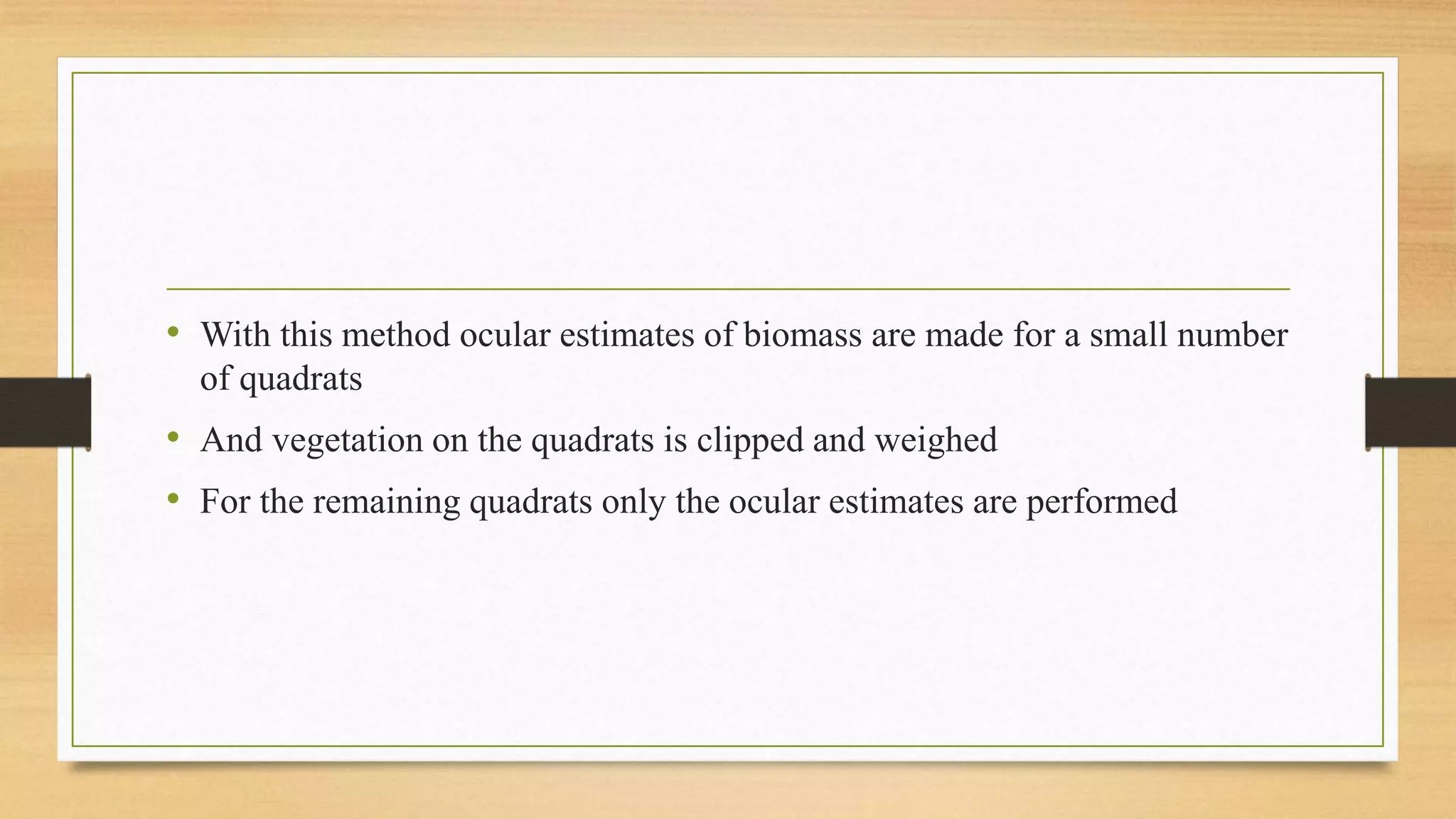 • With this method ocular estimates of biomass are made for a small number of quadrats
• And vegetation on the quadrats is clipped and weighed
• For the remaining quadrats only the ocular estimates are performed